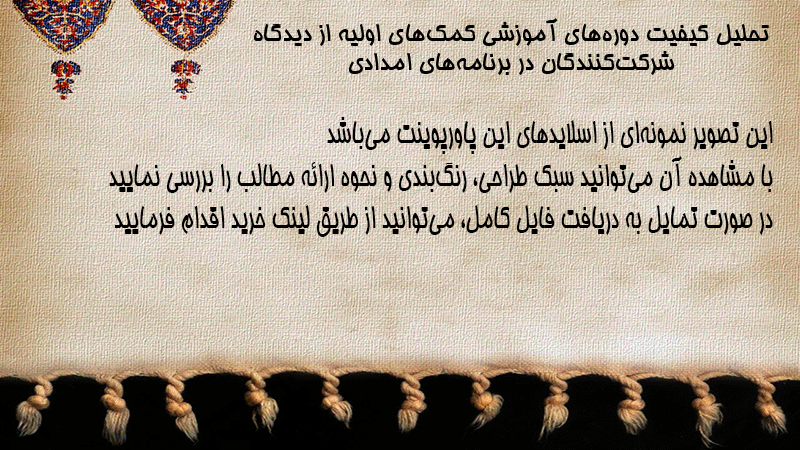 تحلیل کیفیت دوره‌های آموزشی کمک‌های اولیه از دیدگاه شرکت‌کنندگان در برنامه‌های امدادی

این تصویر نمونه‌ای از اسلایدهای این پاورپوینت می‌باشد
با مشاهده آن می‌توانید سبک طراحی، رنگ‌بندی و نحوه ارائه مطالب را بررسی نمایید
در صورت تمایل به دریافت فایل کامل، می‌توانید از طریق لینک خرید اقدام فرمایید